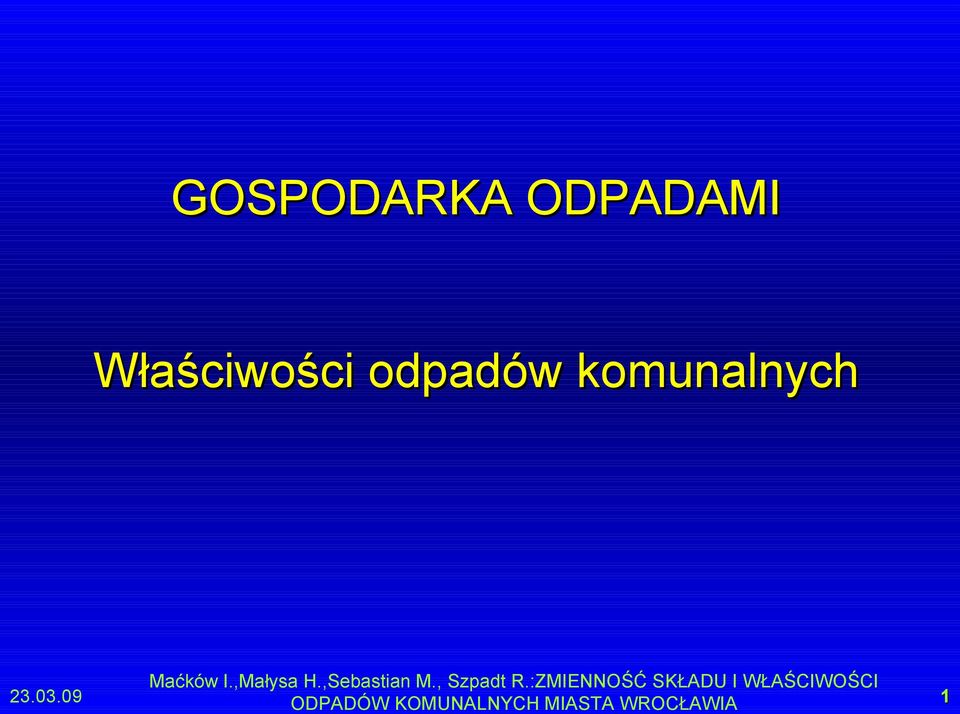 GOSPODARKA ODPADAMI

Właściwości odpadów komunalnych

23.03.09

Maćków I.,Małysa H.,Sebastian M., Szpadt R.:ZMIENNOŚĆ SKŁADU I WŁAŚCIWOŚCI ODPADÓW KOMUNALNYCH MIASTA WROCŁAWIA

1